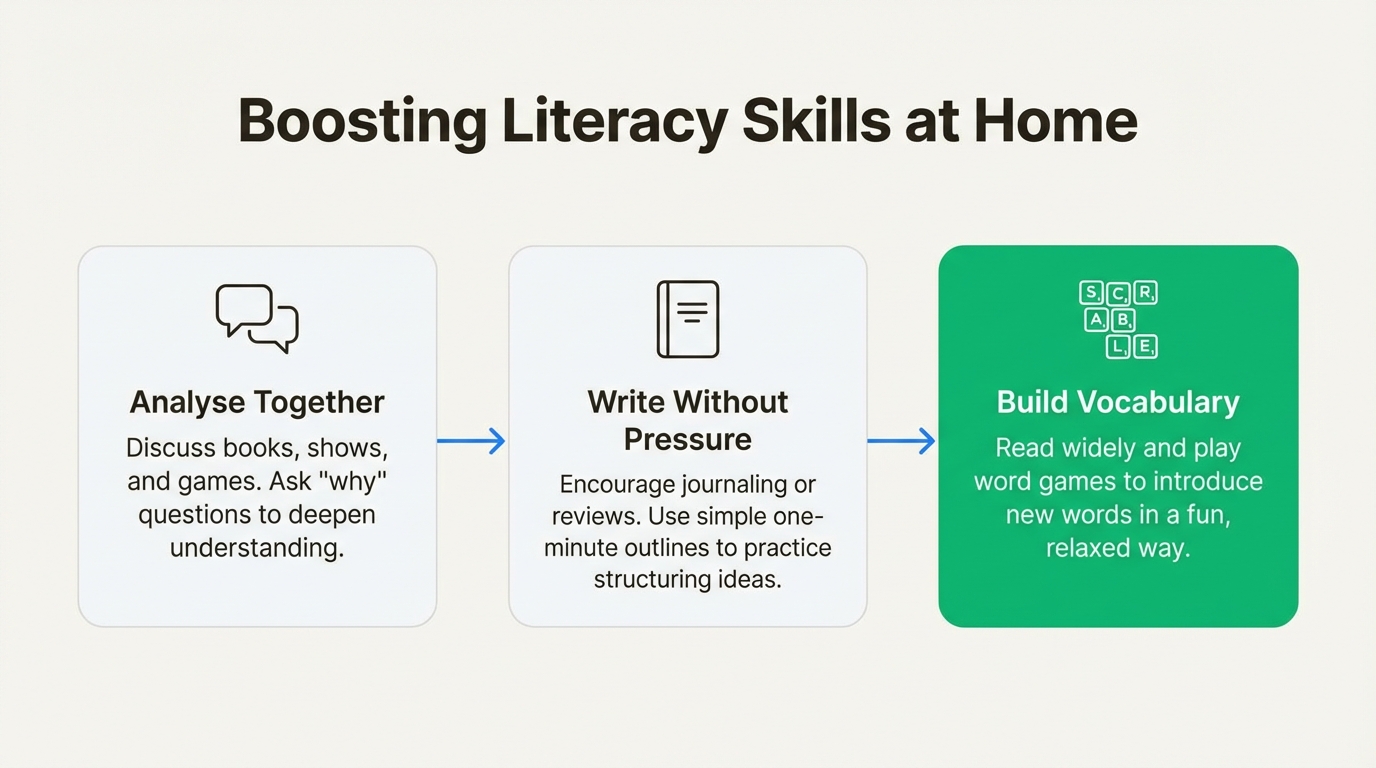 Boosting Literacy Skills at Home

Analyse Together

Discuss books, shows, and games. Ask "why" questions to deepen understanding.

Write Without Pressure

Encourage journaling or reviews. Use simple one-minute outlines to practice structuring ideas.

S C R
A B
L E

Build Vocabulary

Read widely and play word games to introduce new words in a fun, relaxed way.